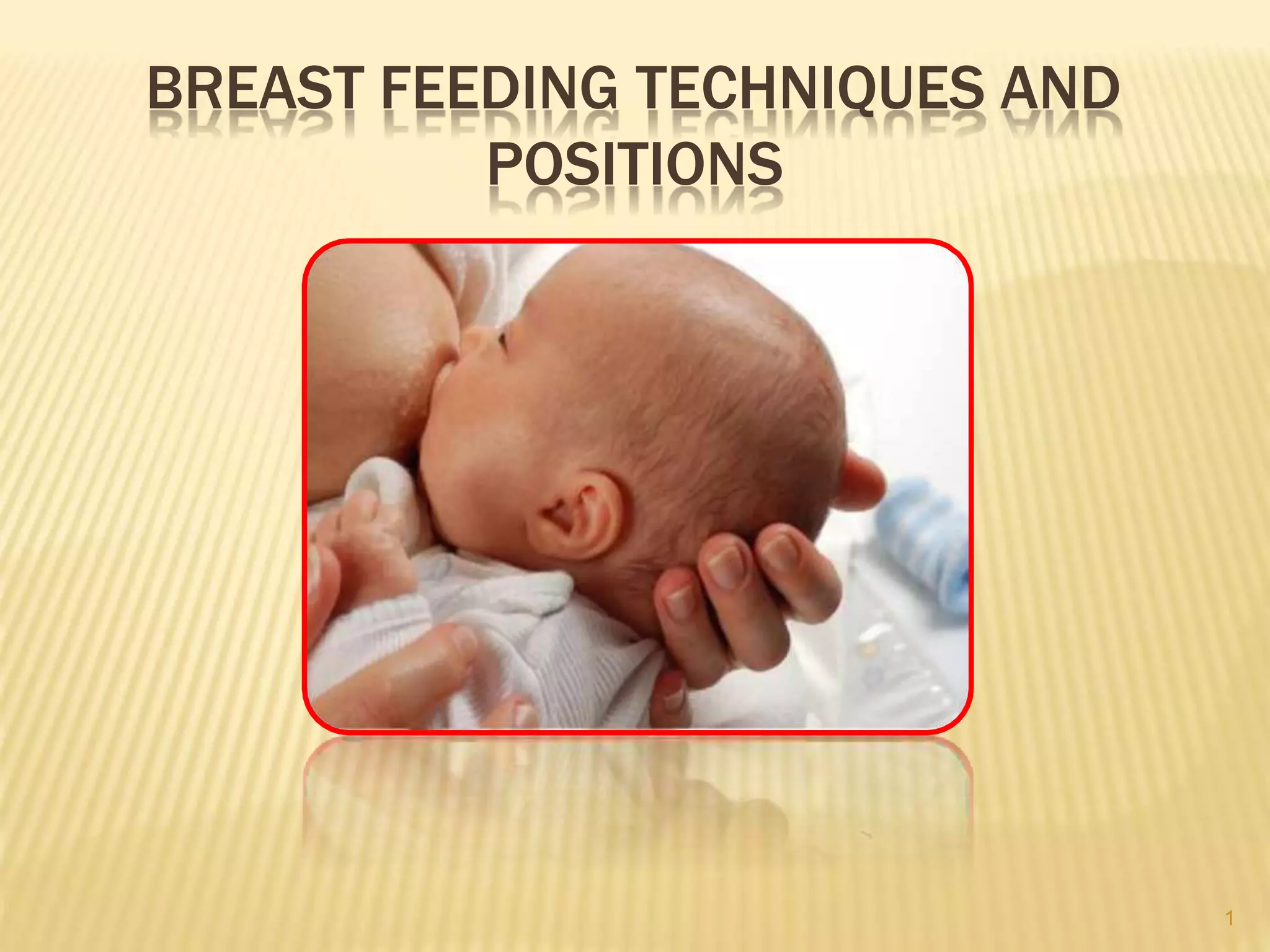 BREAST FEEDING TECHNIQUES AND POSITIONS

1